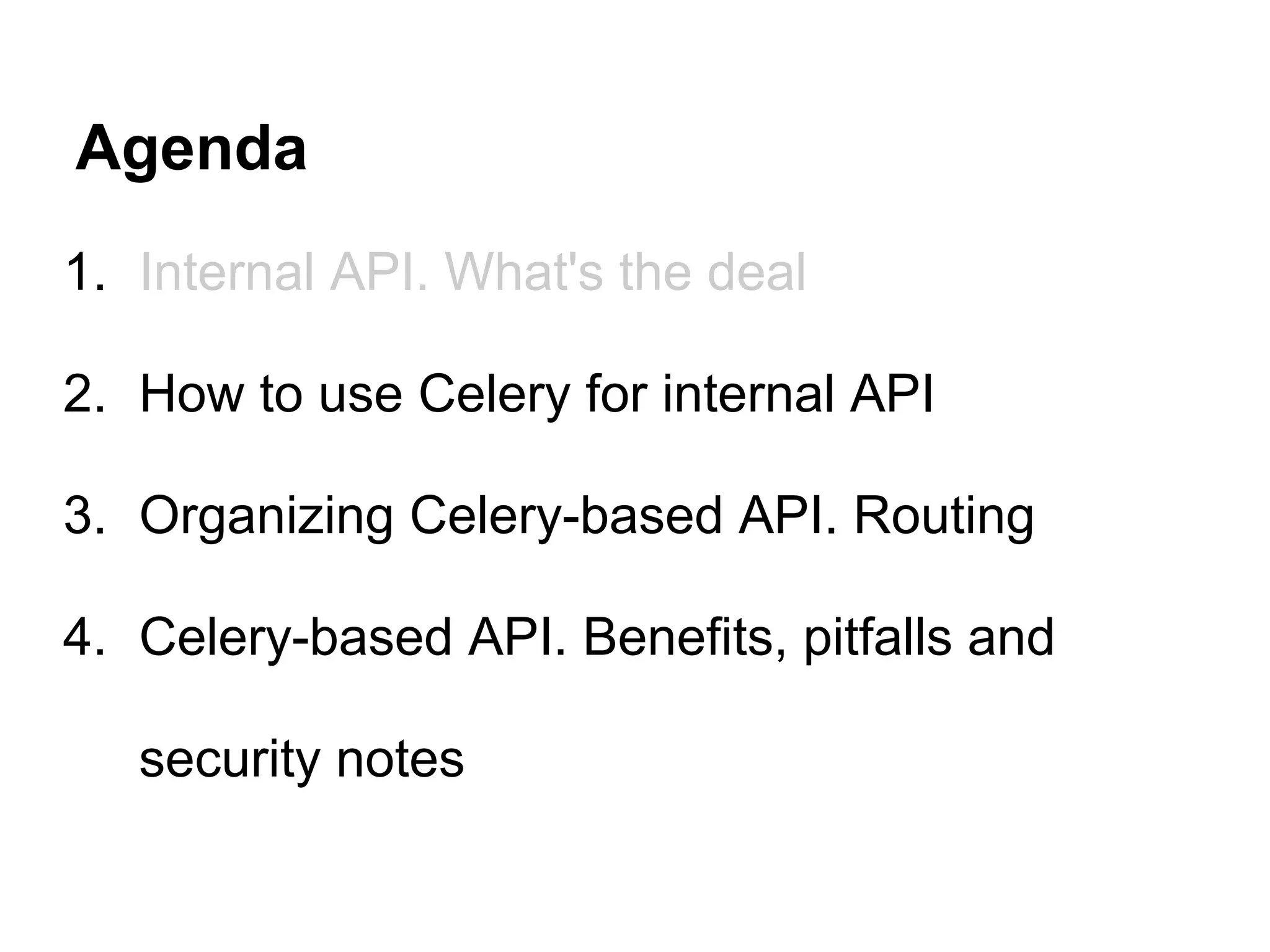 Agenda

1. Internal API. What's the deal

2. How to use Celery for internal API

3. Organizing Celery-based API. Routing

4. Celery-based API. Benefits, pitfalls and security notes